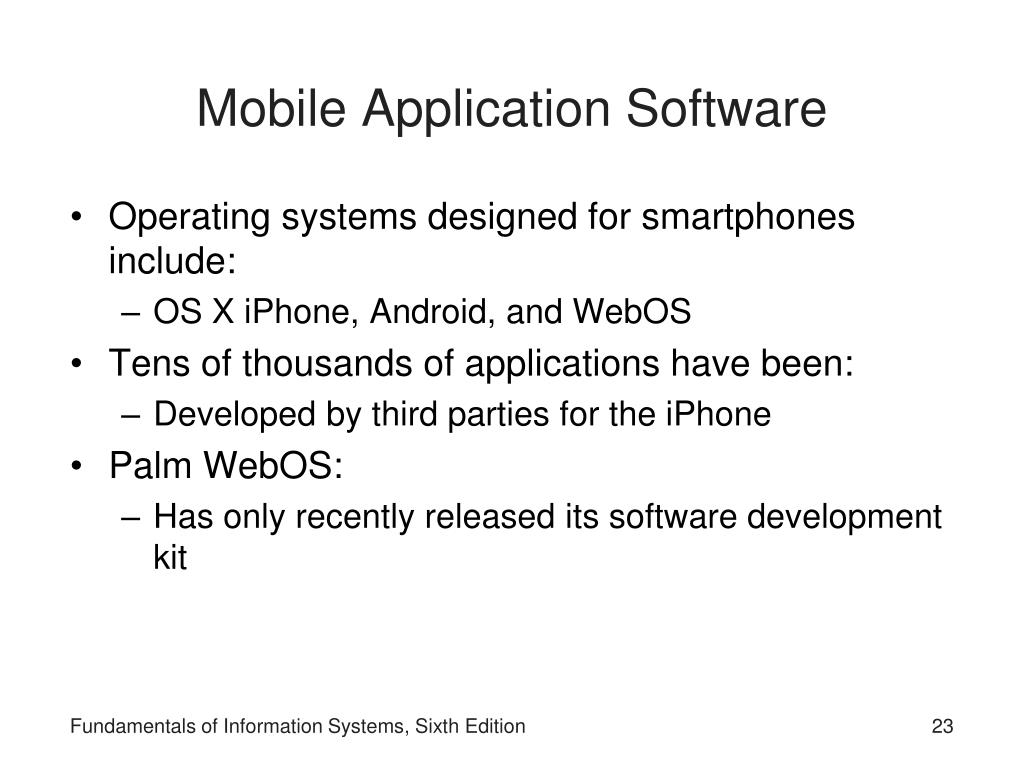 Mobile Application Software

• Operating systems designed for smartphones include:
  – OS X iPhone, Android, and WebOS
• Tens of thousands of applications have been:
  – Developed by third parties for the iPhone
• Palm WebOS:
  – Has only recently released its software development kit

Fundamentals of Information Systems, Sixth Edition

23